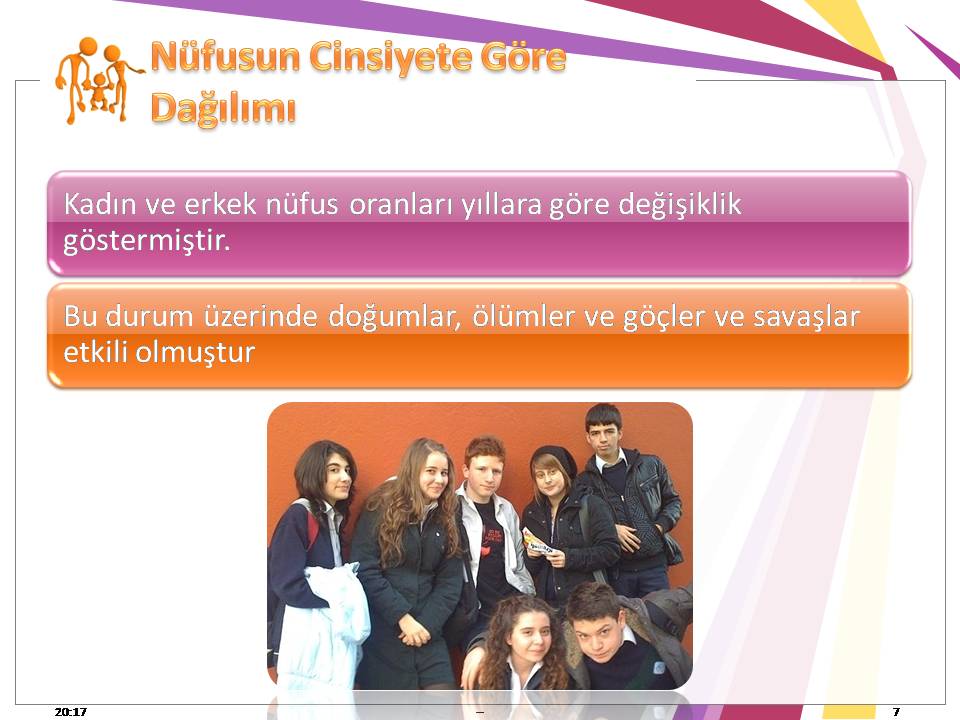 Nüfusun Cinsiyete Göre Dağılımı

Kadın ve erkek nüfus oranları yıllara göre değişiklik göstermiştir.

Bu durum üzerinde doğumlar, ölümler ve göçler ve savaşlar etkili olmuştur

20:17

–

7